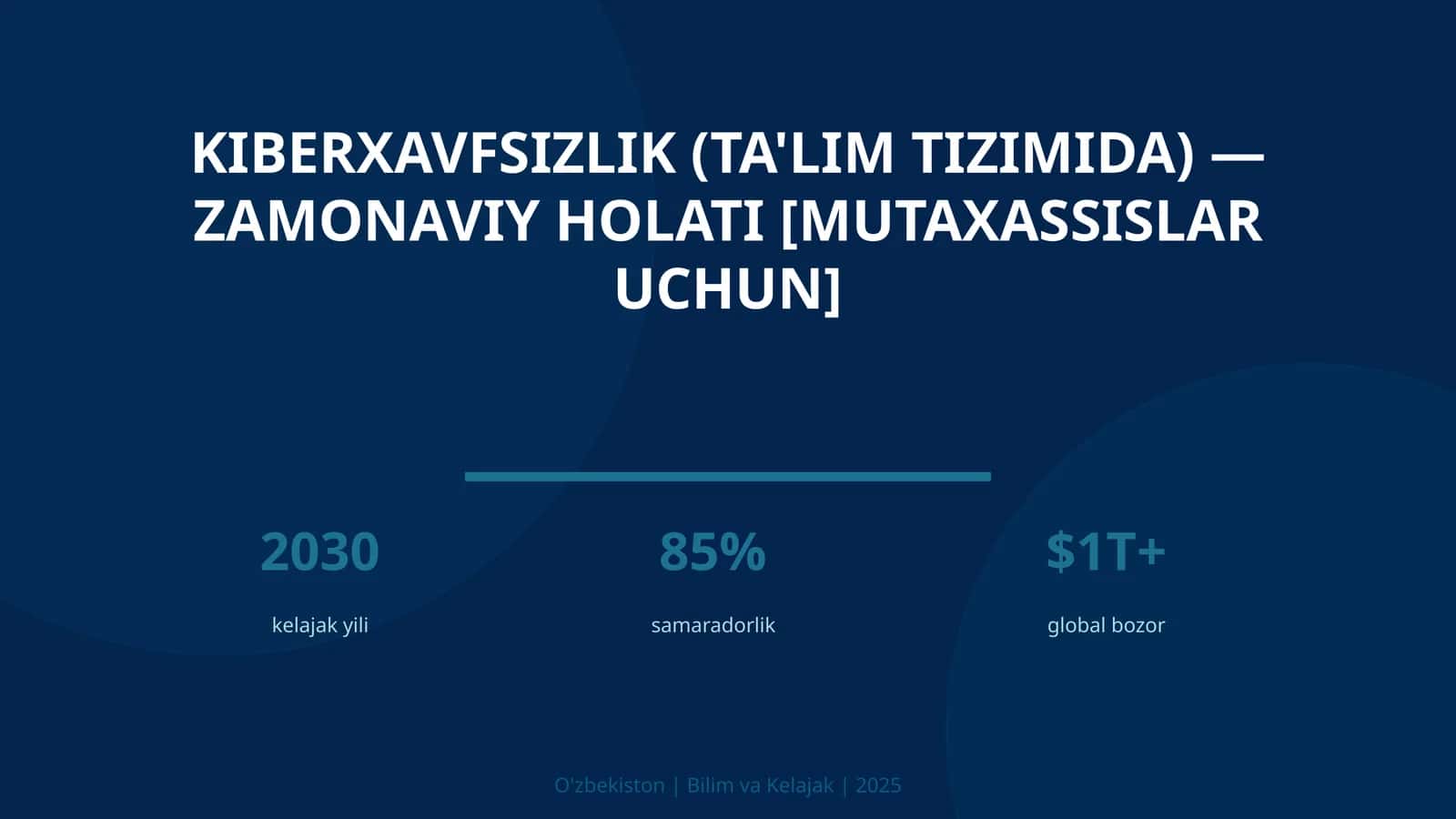 KIBERXAVFSIZLIK (TA'LIM TIZIMIDA) — ZAMONAVIY HOLATI [MUTAXASSISLAR UCHUN]

2030
kelajak yili

85%
samaradorlik

$1T+
global bozor

O'zbekiston | Bilim va Kelajak | 2025